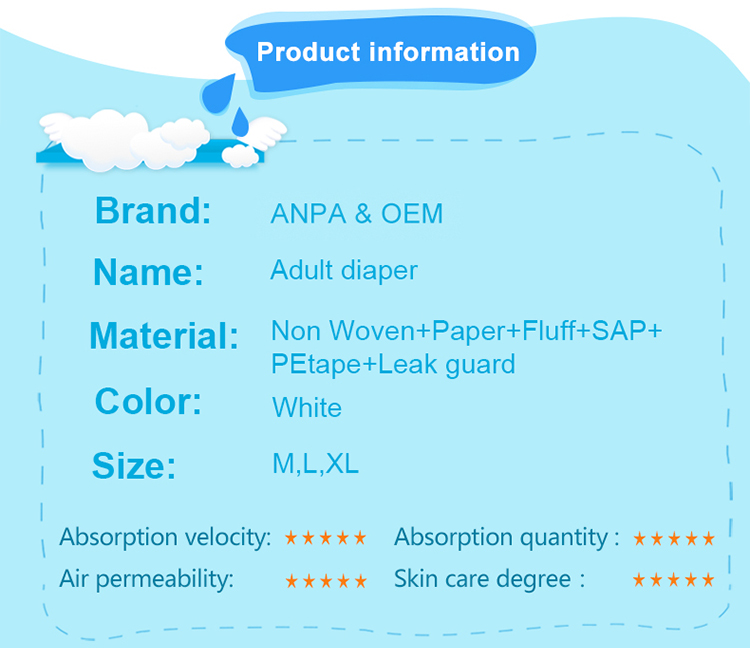 Product information

Brand: ANPA & OEM

Name: Adult diaper

Material: Non Woven+Paper+Fluff+SAP+PEtape+Leak guard

Color: White

Size: M,L,XL

Absorption velocity: ★★★★★ Absorption quantity : ★★★★★

Air permeability: ★★★★★ Skin care degree : ★★★★★